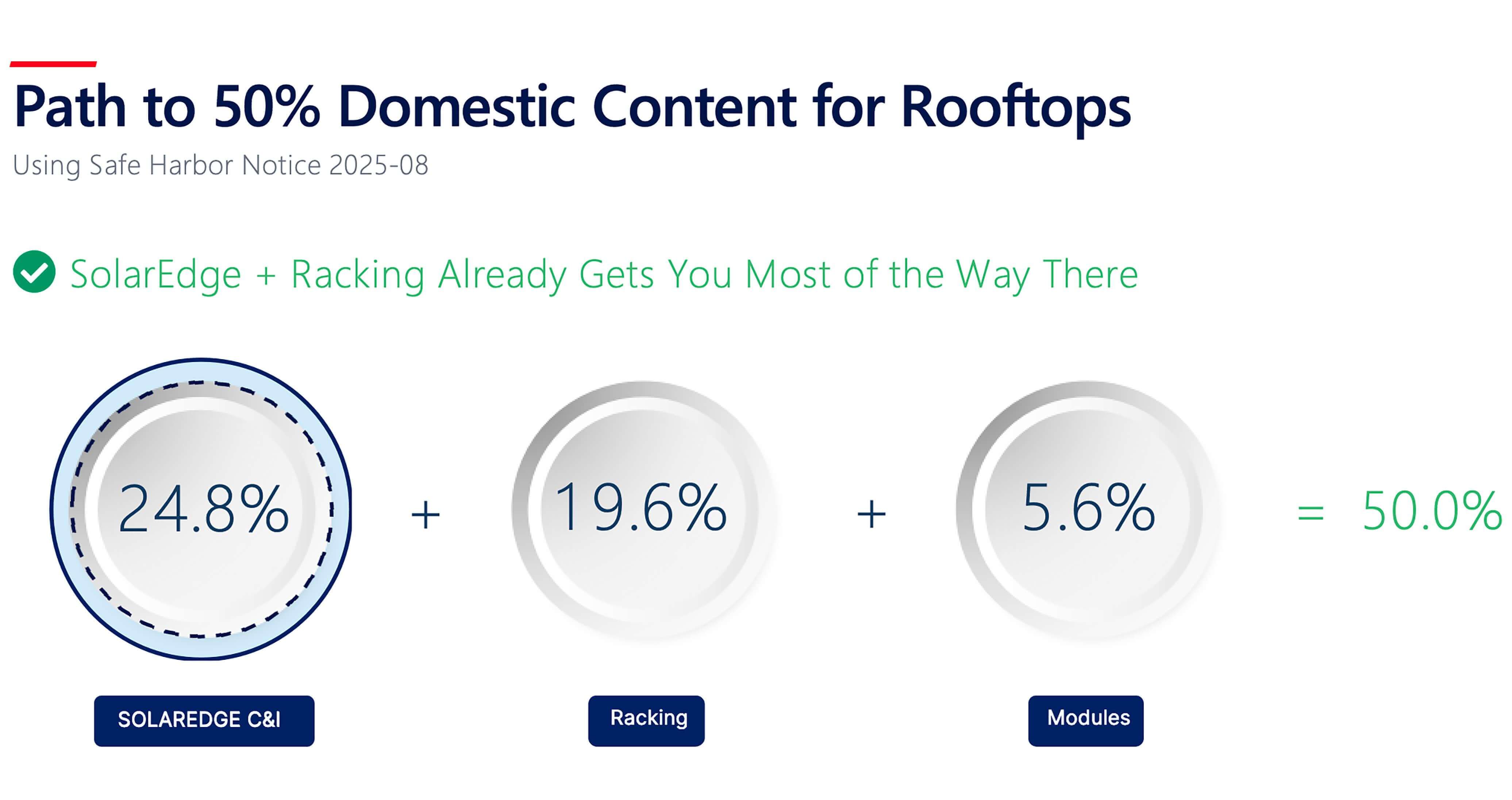 Path to 50% Domestic Content for Rooftops

Using Safe Harbor Notice 2025-08

SolarEdge + Racking Already Gets You Most of the Way There

24.8% + 19.6% + 5.6% = 50.0%

SOLAREDGE C&I

Racking

Modules